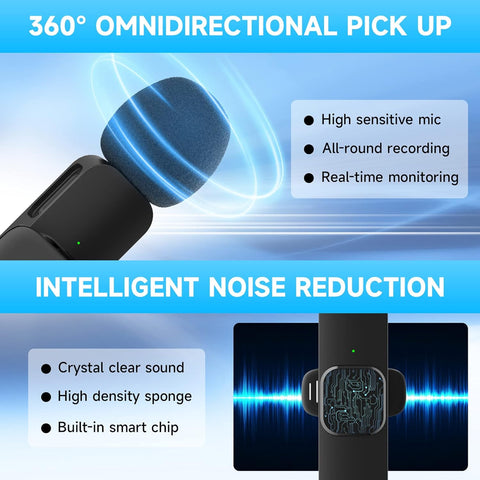 360° OMNIDIRECTIONAL PICK UP

● High sensitive mic
● All-round recording
● Real-time monitoring

INTELLIGENT NOISE REDUCTION

● Crystal clear sound
● High density sponge
● Built-in smart chip